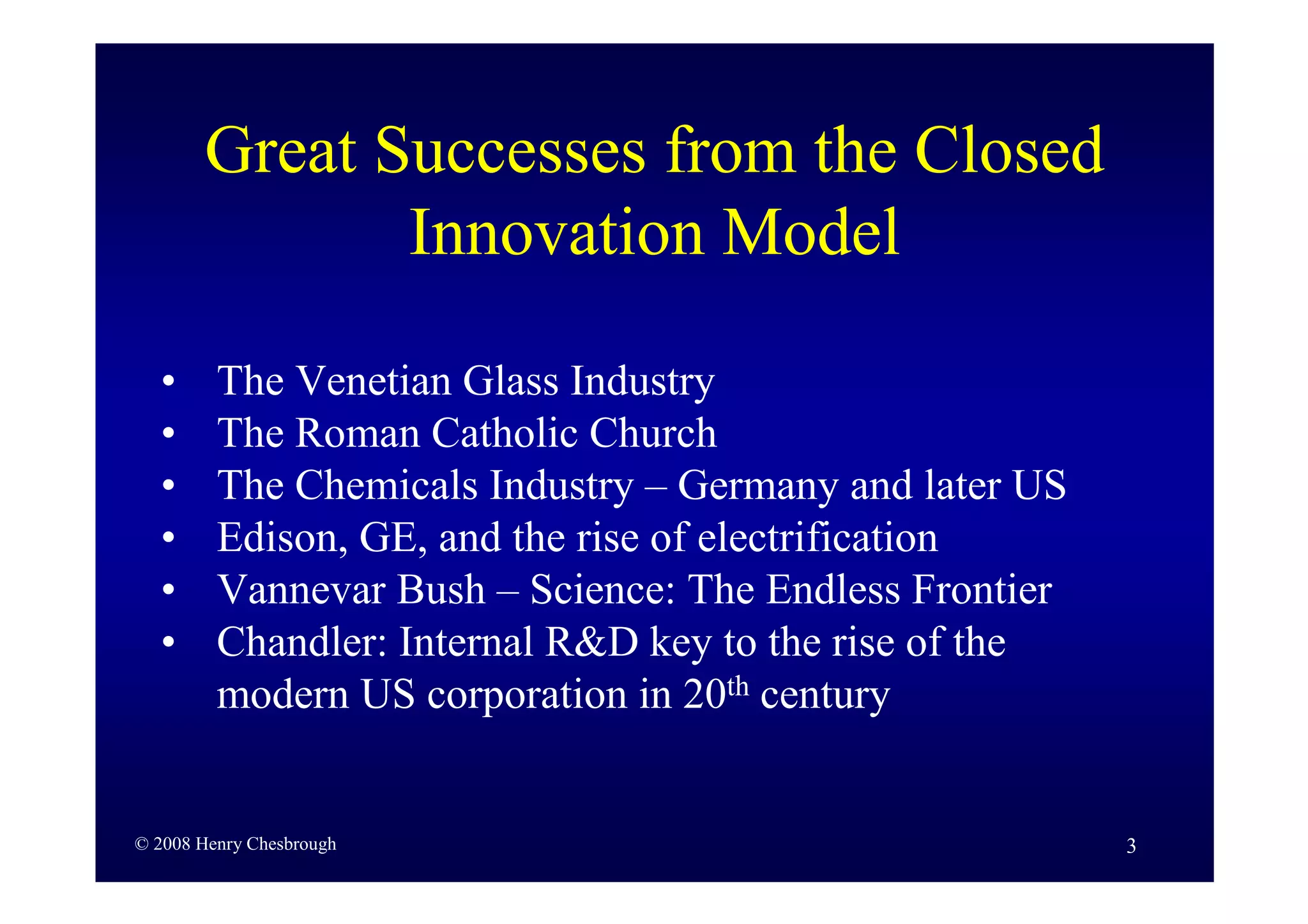 Great Successes from the Closed Innovation Model

• The Venetian Glass Industry
• The Roman Catholic Church
• The Chemicals Industry – Germany and later US
• Edison, GE, and the rise of electrification
• Vannevar Bush – Science: The Endless Frontier
• Chandler: Internal R&D key to the rise of the modern US corporation in 20$^{th}$ century

© 2008 Henry Chesbrough

3